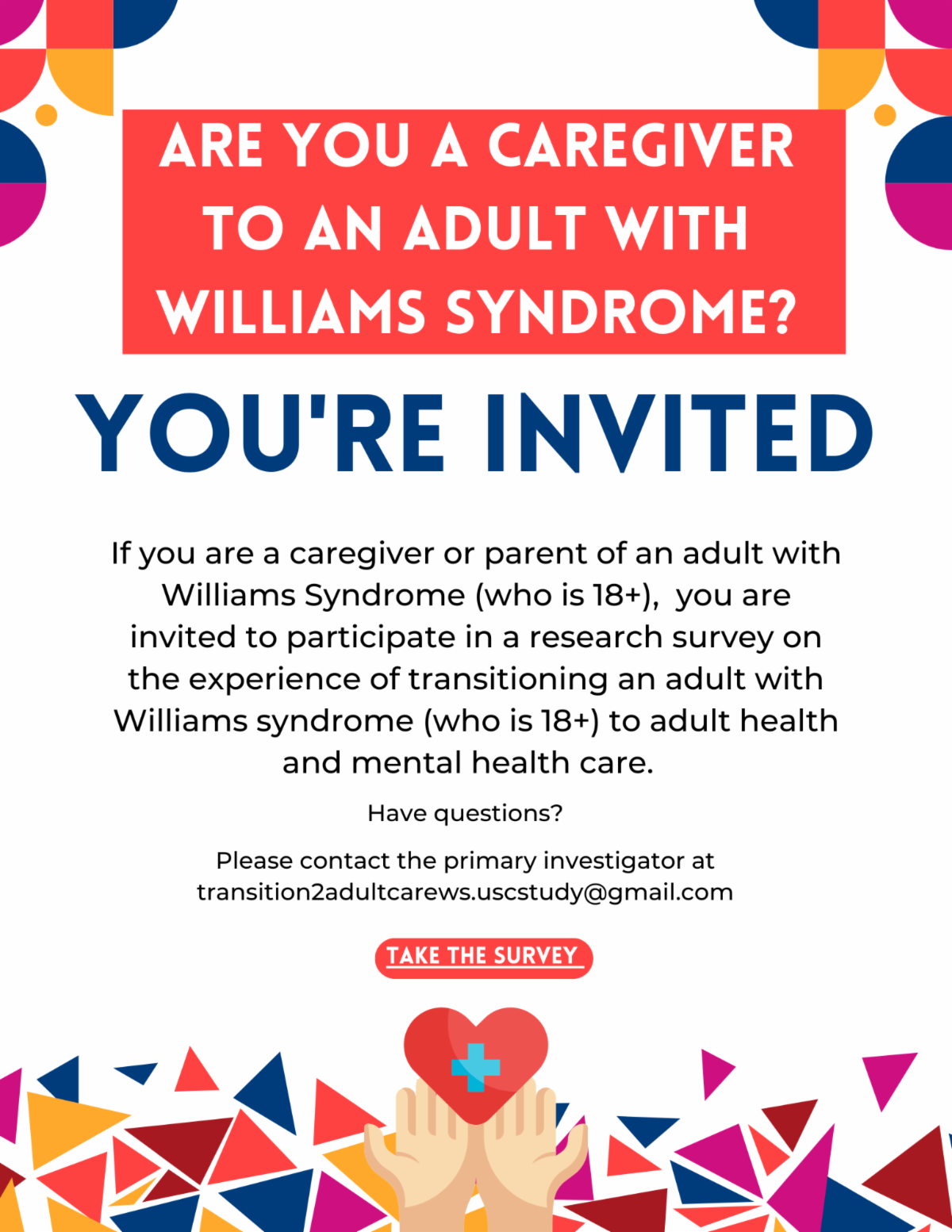 ARE YOU A CAREGIVER TO AN ADULT WITH WILLIAMS SYNDROME?

YOU'RE INVITED

If you are a caregiver or parent of an adult with Williams Syndrome (who is 18+), you are invited to participate in a research survey on the experience of transitioning an adult with Williams syndrome (who is 18+) to adult health and mental health care.

Have questions?

Please contact the primary investigator at transition2adultcarews.uscstudy@gmail.com

TAKE THE SURVEY